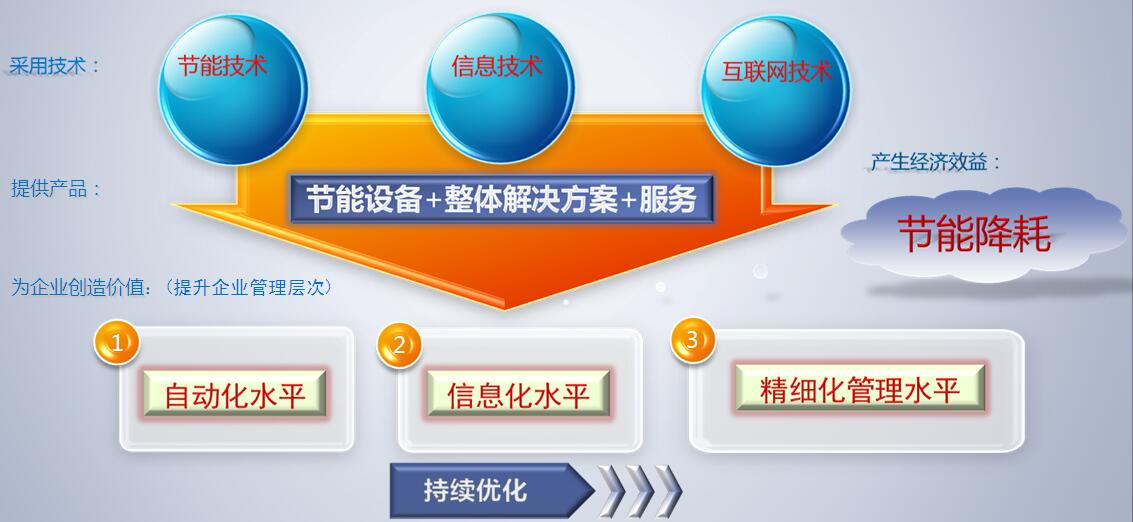 采用技术：

节能技术

信息技术

互联网技术

提供产品：

节能设备+整体解决方案+服务

产生经济效益：

节能降耗

为企业创造价值：（提升企业管理层次）

1

自动化水平

2

信息化水平

3

精细化管理水平

持续优化